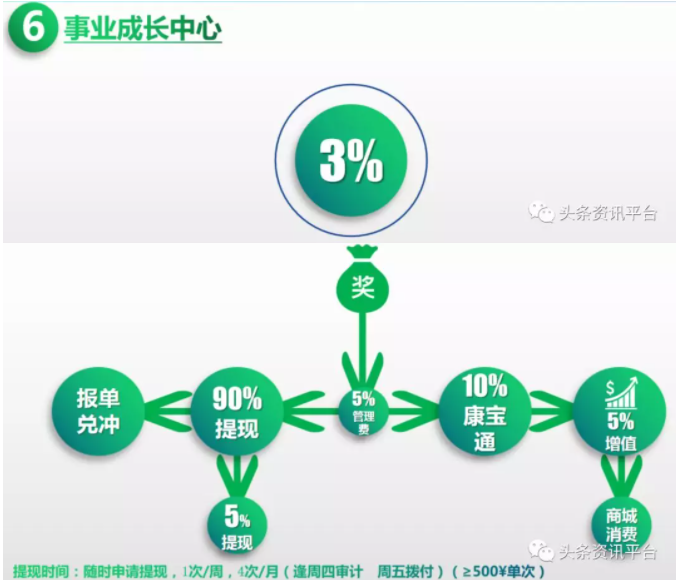 6 事业成长中心

3%

头条资讯平台

奖

报单兑冲

90% 提现

5% 管理费

10% 康宝通

$ 5% 增值

5% 提现

商城消费

头条资讯平台

提现时间：随时申请提现，1次/周，4次/月（逢周四审计 周五拨付）（≥500¥单次）